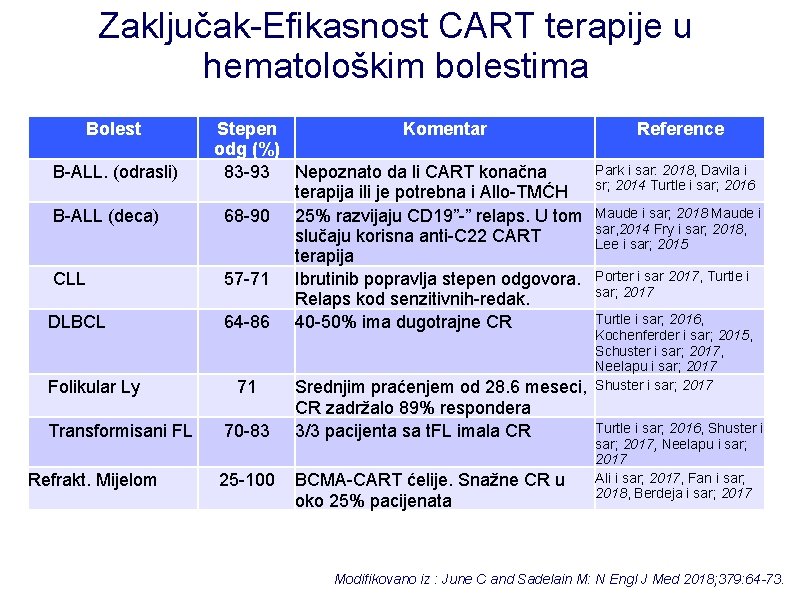 Zaključak-Efikasnost CART terapije u hematološkim bolestima

| Bolest | Stepen odg (%) | Komentar | Reference |
|---|---|---|---|
| B-ALL. (odrasli) | 83-93 | Nepoznato da li CART konačna terapija ili je potrebna i Allo-TMĆH | Park i sar. 2018, Davila i sr; 2014 Turtle i sar; 2016 |
| B-ALL (deca) | 68-90 | 25% razvijaju CD19"-" relaps. U tom slučaju korisna anti-C22 CART terapija | Maude i sar; 2018 Maude i sar,2014 Fry i sar; 2018, Lee i sar; 2015 |
| CLL | 57-71 | Ibrutinib popravlja stepen odgovora. Relaps kod senzitivnih-redak. | Porter i sar 2017, Turtle i sar; 2017 |
| DLBCL | 64-86 | 40-50% ima dugotrajne CR | Turtle i sar; 2016, Kochenferder i sar; 2015, Schuster i sar; 2017, Neelapu i sar; 2017 |
| Folikular Ly | 71 | Srednjim praćenjem od 28.6 meseci, CR zadržalo 89% respondera | Shuster i sar; 2017 |
| Transformisani FL | 70-83 | 3/3 pacijenta sa tFL imala CR | Turtle i sar; 2016, Shuster i sar; 2017, Neelapu i sar; 2017 |
| Refrakt. Mijelom | 25-100 | BCMA-CART ćelije. Snažne CR u oko 25% pacijenata | Ali i sar; 2017, Fan i sar; 2018, Berdeja i sar; 2017 |

Modifikovano iz : June C and Sadelain M: N Engl J Med 2018;379:64-73.